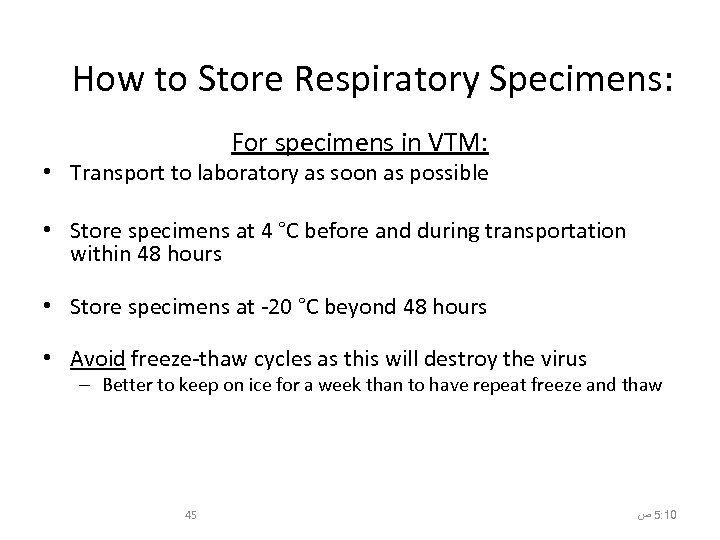 How to Store Respiratory Specimens:

For specimens in VTM:

• Transport to laboratory as soon as possible

• Store specimens at 4 °C before and during transportation within 48 hours

• Store specimens at -20 °C beyond 48 hours

• Avoid freeze-thaw cycles as this will destroy the virus
– Better to keep on ice for a week than to have repeat freeze and thaw

45

5:10 ص